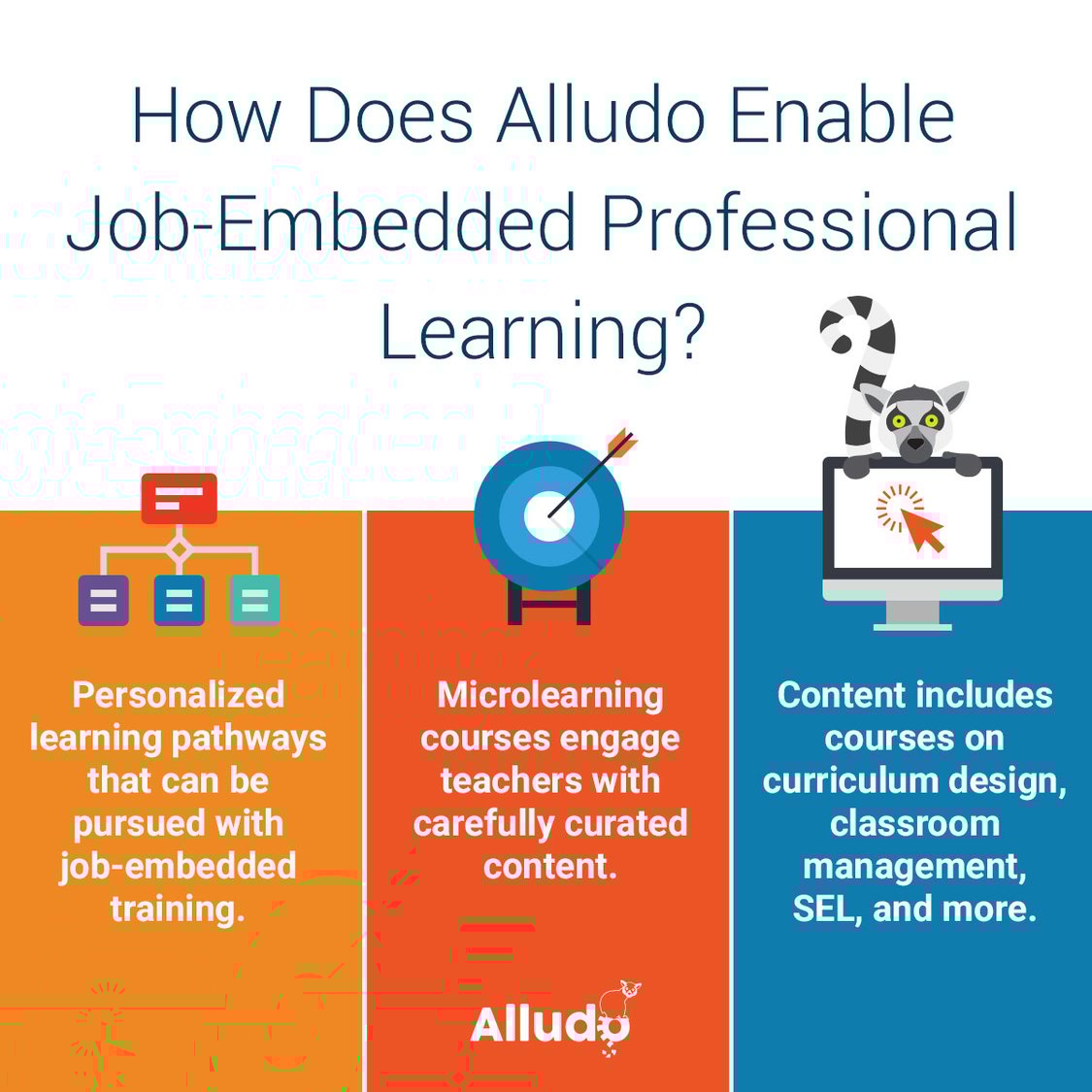 How Does Alludo Enable Job-Embedded Professional Learning?

Personalized learning pathways that can be pursued with job-embedded training.

Microlearning courses engage teachers with carefully curated content.

Content includes courses on curriculum design, classroom management, SEL, and more.

Alludo